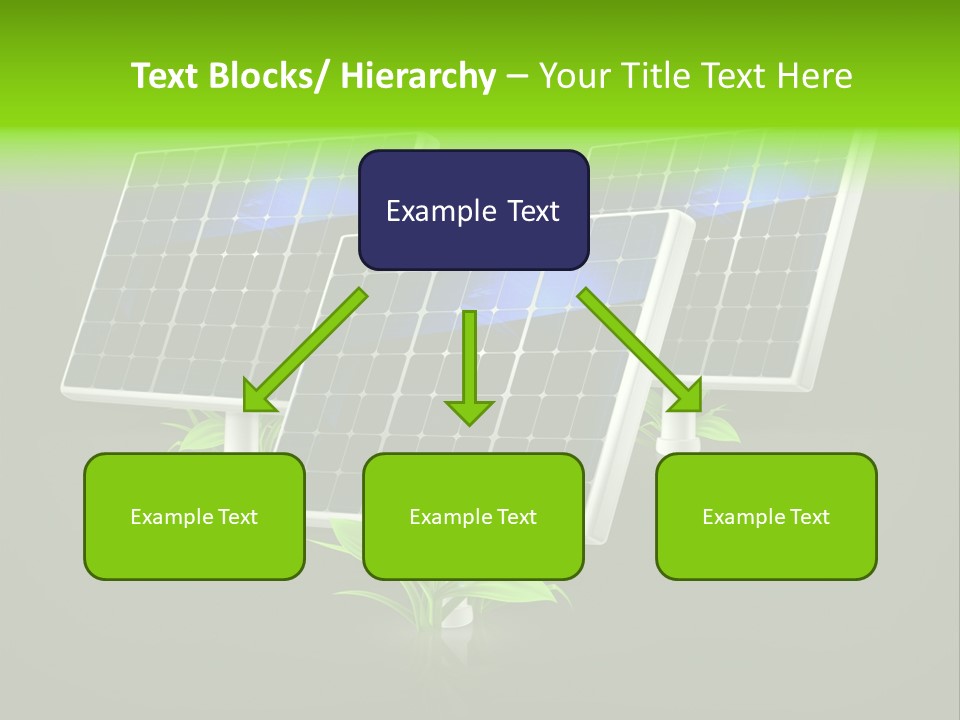 Text Blocks/ Hierarchy – Your Title Text Here

Example Text

Example Text

Example Text

Example Text